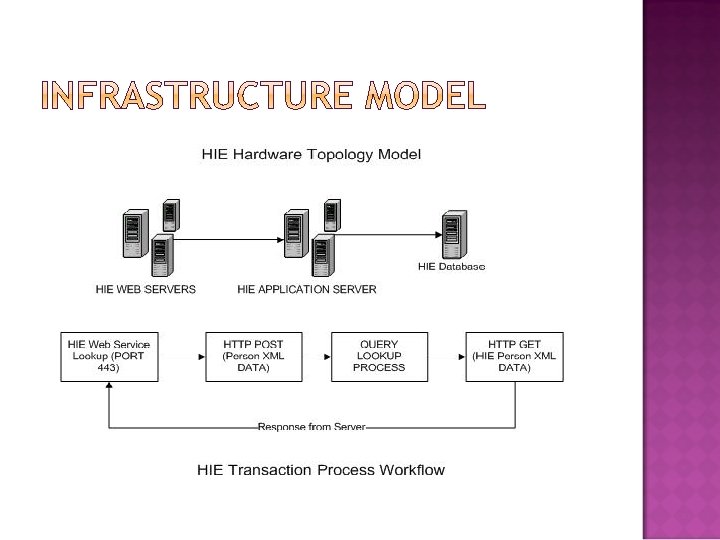 INFRASTRUCTURE MODEL

HIE Hardware Topology Model

HIE WEB SERVERS

HIE APPLICATION SERVER

HIE Database

HIE Web Service Lookup (PORT 443)

HTTP POST (Person XML DATA)

QUERY LOOKUP PROCESS

HTTP GET (HIE Person XML DATA)

Response from Server

HIE Transaction Process Workflow